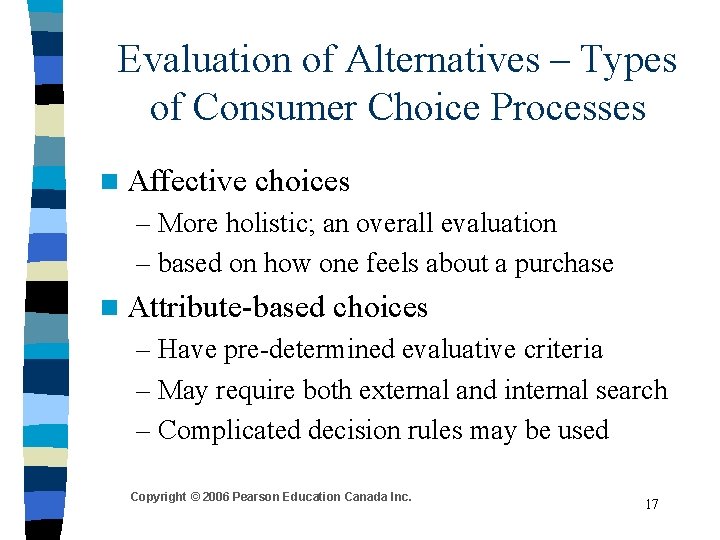 Evaluation of Alternatives – Types of Consumer Choice Processes

Affective choices
– More holistic; an overall evaluation
– based on how one feels about a purchase

Attribute-based choices
– Have pre-determined evaluative criteria
– May require both external and internal search
– Complicated decision rules may be used

Copyright © 2006 Pearson Education Canada Inc.

17